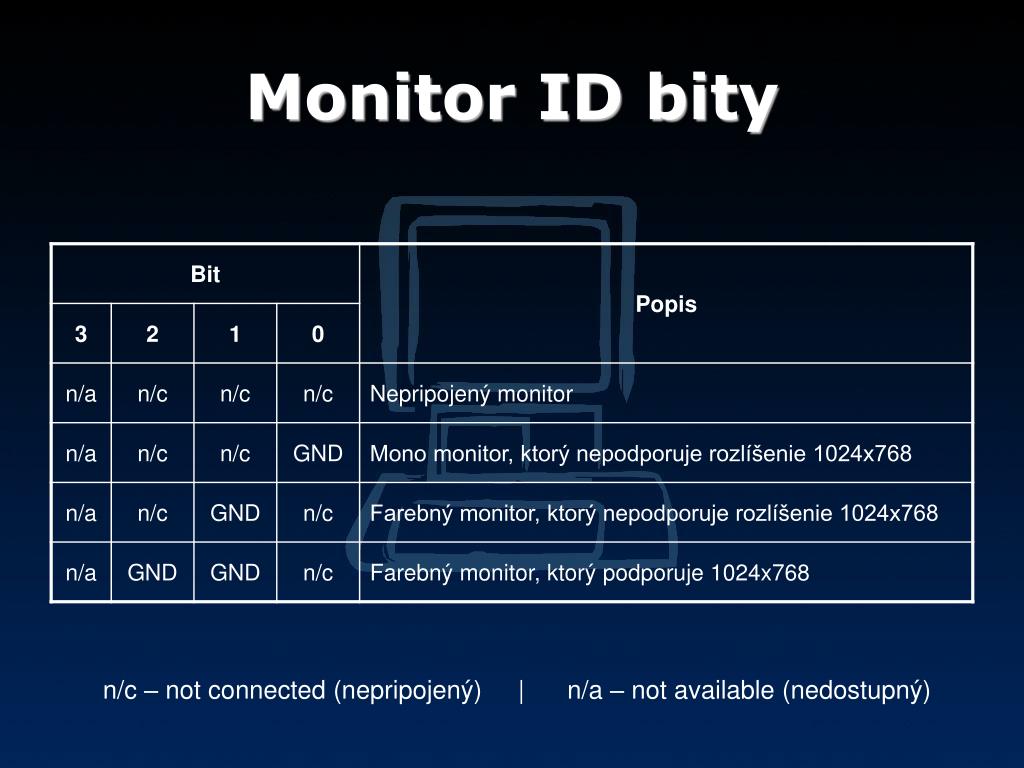 Monitor ID bity

| Bit | | | | Popis |
|---|---|---|---|---|
| 3 | 2 | 1 | 0 | |
| n/a | n/c | n/c | n/c | Nepripojený monitor |
| n/a | n/c | n/c | GND | Mono monitor, ktorý nepodporuje rozlíšenie 1024x768 |
| n/a | n/c | GND | n/c | Farebný monitor, ktorý nepodporuje rozlíšenie 1024x768 |
| n/a | GND | GND | n/c | Farebný monitor, ktorý podporuje 1024x768 |

n/c – not connected (nepripojený) | n/a – not available (nedostupný)